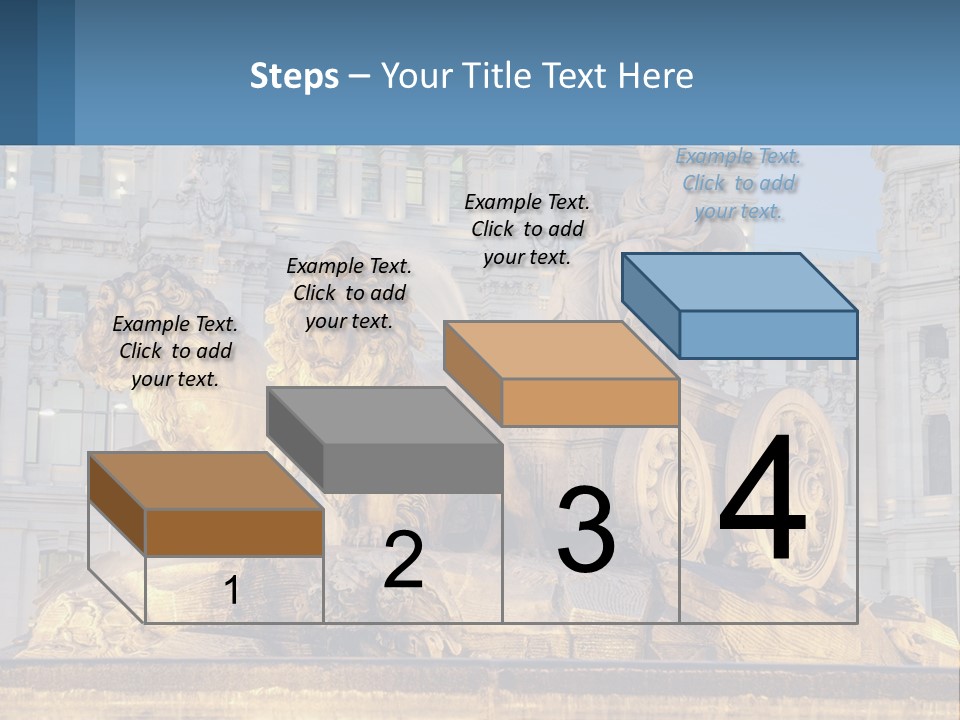 Steps – Your Title Text Here

Example Text. Click to add your text.

Example Text. Click to add your text.

Example Text. Click to add your text.

Example Text. Click to add your text.

1

2

3

4